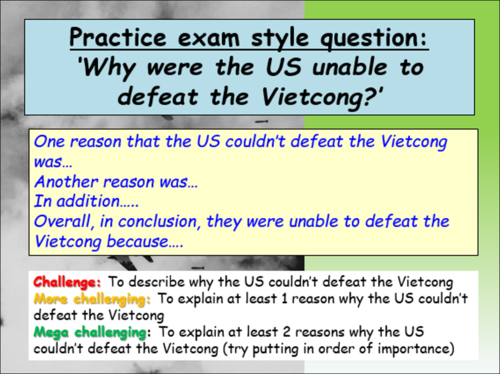 Practice exam style question:
'Why were the US unable to defeat the Vietcong?'

One reason that the US couldn't defeat the Vietcong was…
Another reason was…
In addition…..
Overall, in conclusion, they were unable to defeat the Vietcong because….

Challenge: To describe why the US couldn't defeat the Vietcong
More challenging: To explain at least 1 reason why the US couldn't defeat the Vietcong
Mega challenging: To explain at least 2 reasons why the US couldn't defeat the Vietcong (try putting in order of importance)